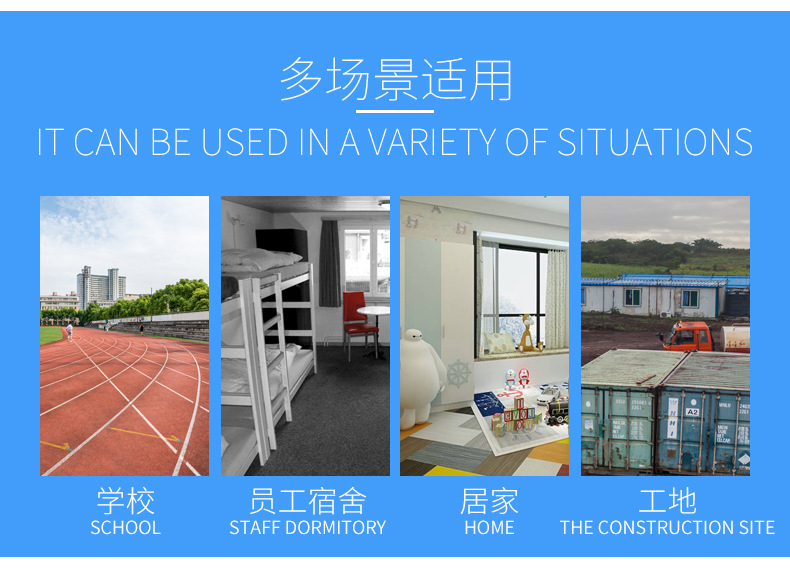 多场景适用

IT CAN BE USED IN A VARIETY OF SITUATIONS

学校
SCHOOL

员工宿舍
STAFF DORMITORY

居家
HOME

工地
THE CONSTRUCTION SITE